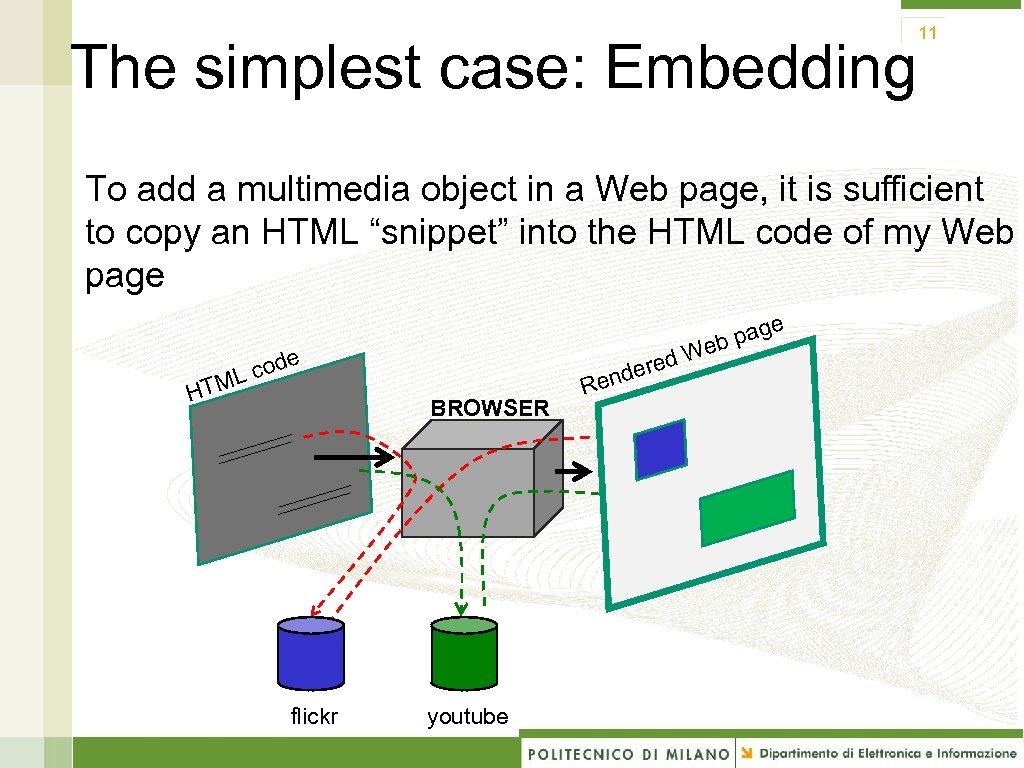 11

The simplest case: Embedding

To add a multimedia object in a Web page, it is sufficient to copy an HTML “snippet” into the HTML code of my Web page

HTML code

BROWSER

Rendered Web page

flickr

youtube

POLITECNICO DI MILANO | Dipartimento di Elettronica e Informazione